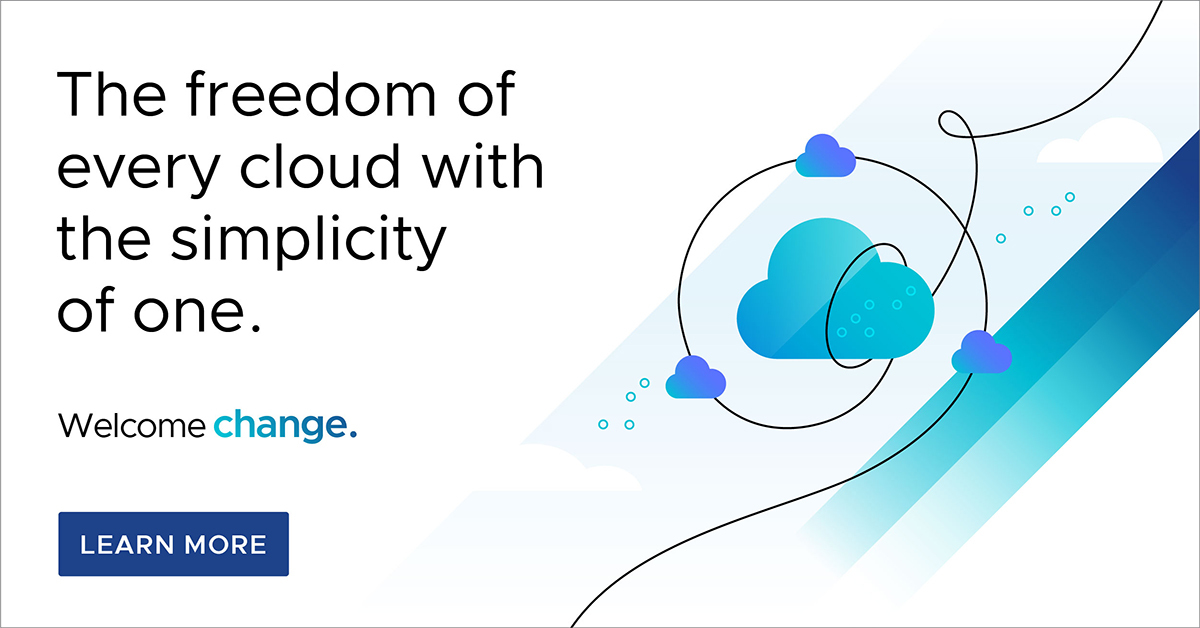 The freedom of every cloud with the simplicity of one.

Welcome change.

LEARN MORE